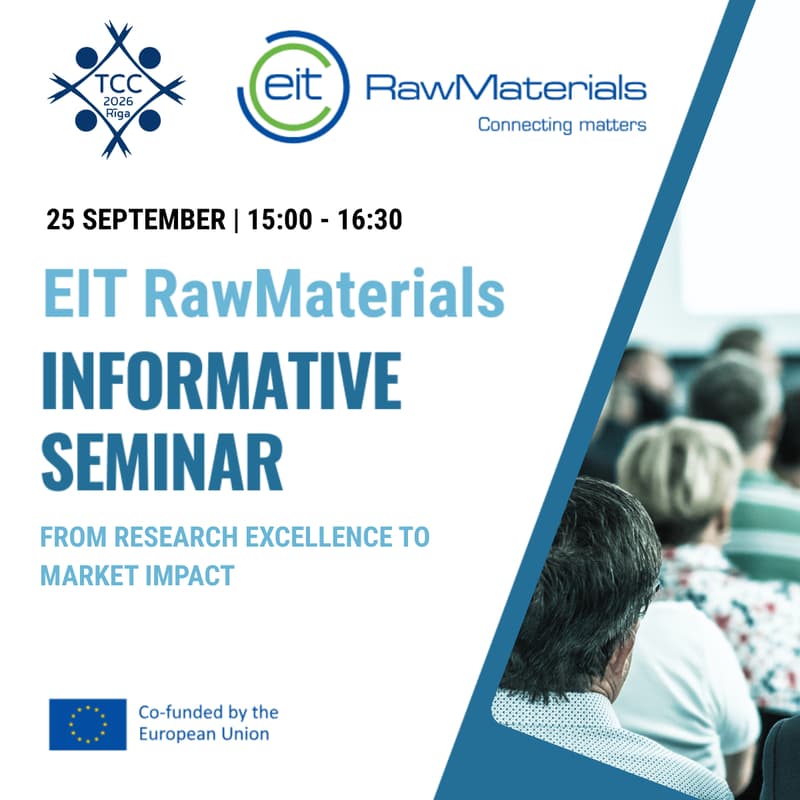 TCC
2026
Rīga

eit RawMaterials
Connecting matters

25 SEPTEMBER | 15:00 - 16:30

EIT RawMaterials

INFORMATIVE SEMINAR

FROM RESEARCH EXCELLENCE TO MARKET IMPACT

Co-funded by the European Union